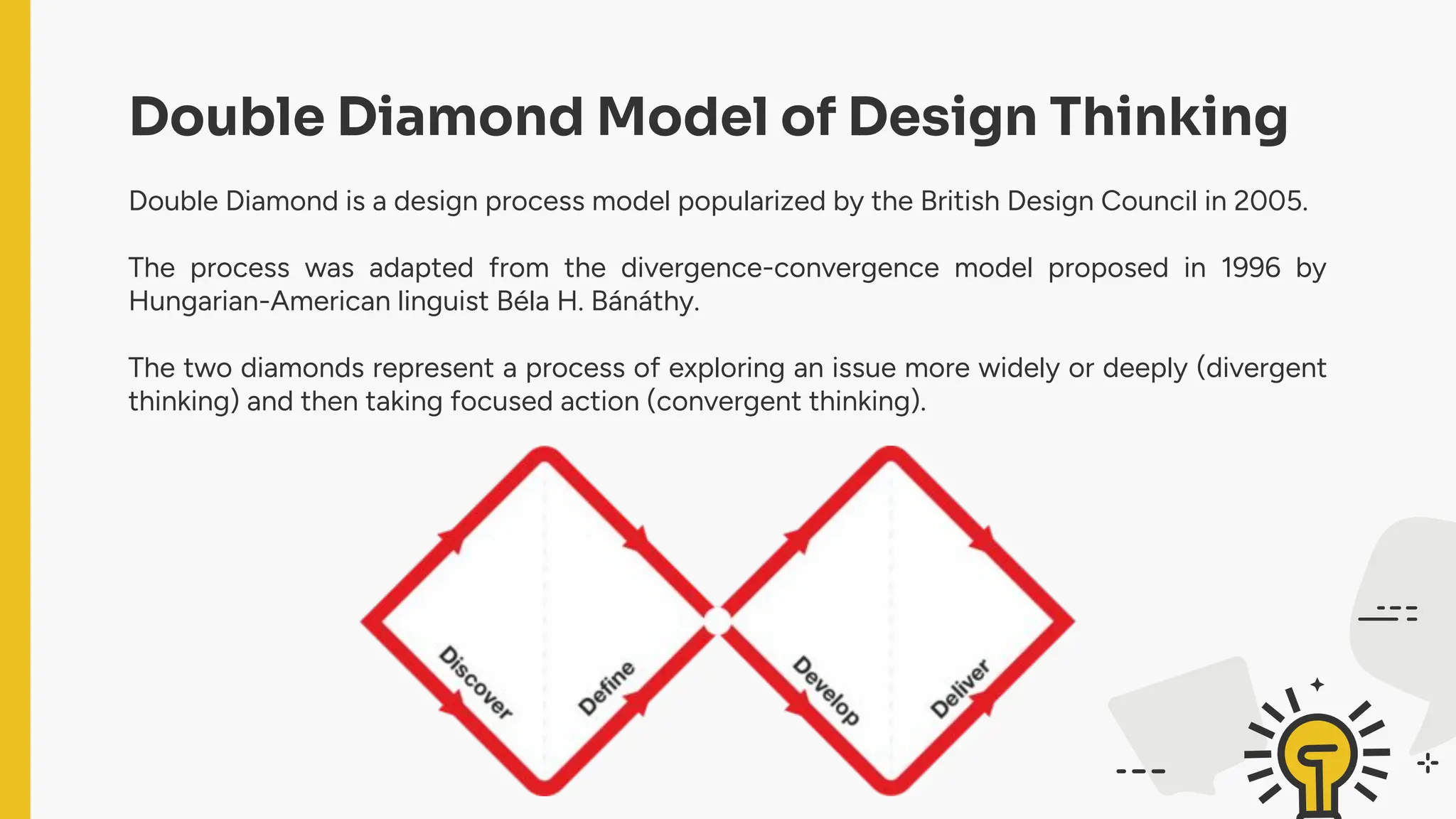 Double Diamond Model of Design Thinking

Double Diamond is a design process model popularized by the British Design Council in 2005.

The process was adapted from the divergence-convergence model proposed in 1996 by Hungarian-American linguist Béla H. Bánáthy.

The two diamonds represent a process of exploring an issue more widely or deeply (divergent thinking) and then taking focused action (convergent thinking).

Discover

Define

Develop

Deliver